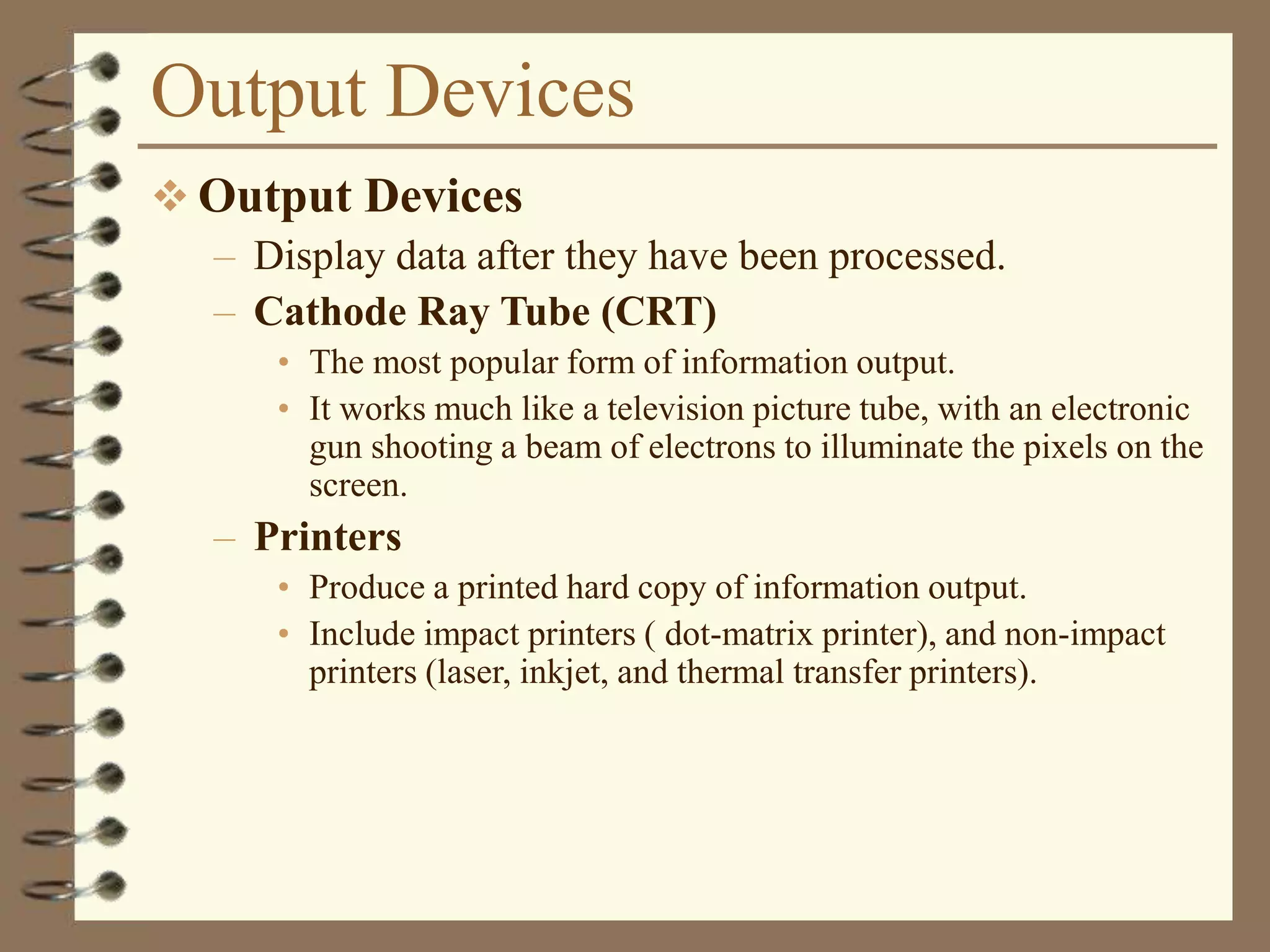 Output Devices

❖ Output Devices

– Display data after they have been processed.

– Cathode Ray Tube (CRT)

• The most popular form of information output.

• It works much like a television picture tube, with an electronic gun shooting a beam of electrons to illuminate the pixels on the screen.

– Printers

• Produce a printed hard copy of information output.

• Include impact printers ( dot-matrix printer), and non-impact printers (laser, inkjet, and thermal transfer printers).